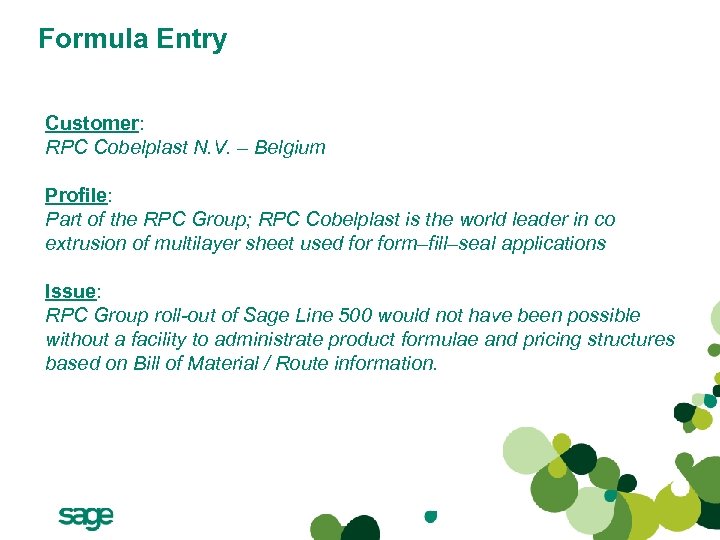 Formula Entry

Customer:
RPC Cobelplast N.V. – Belgium

Profile:
Part of the RPC Group; RPC Cobelplast is the world leader in co extrusion of multilayer sheet used for form–fill–seal applications

Issue:
RPC Group roll-out of Sage Line 500 would not have been possible without a facility to administrate product formulae and pricing structures based on Bill of Material / Route information.

sage